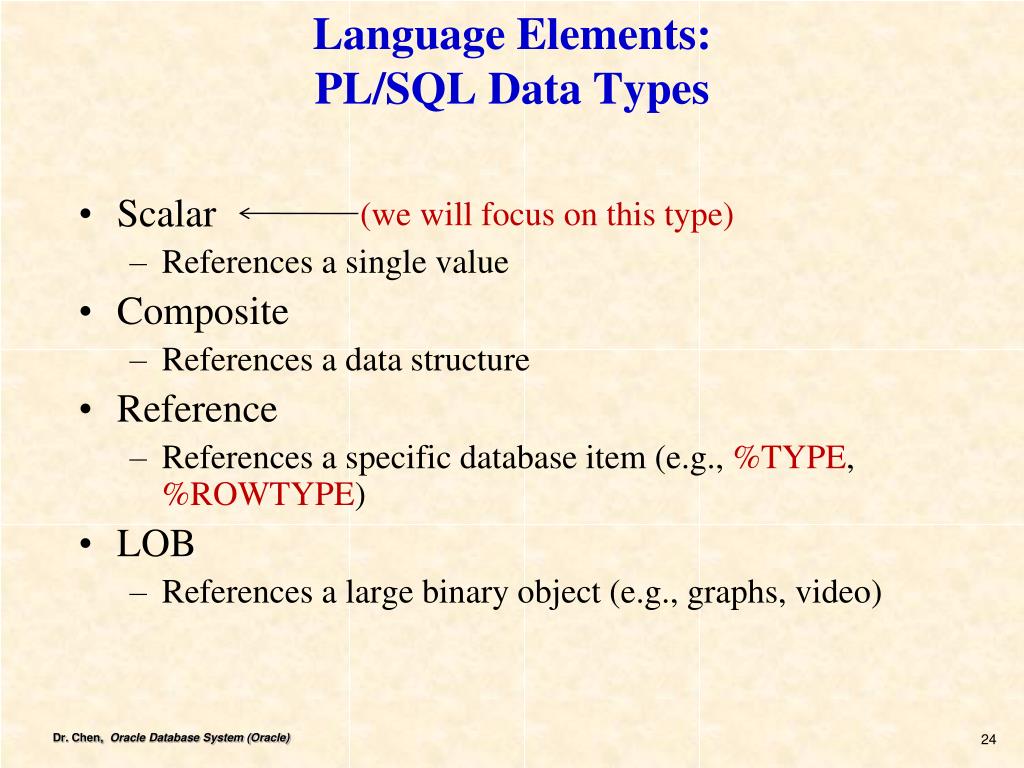 Language Elements:
PL/SQL Data Types

• Scalar (we will focus on this type)
– References a single value
• Composite
– References a data structure
• Reference
– References a specific database item (e.g., %TYPE, %ROWTYPE)
• LOB
– References a large binary object (e.g., graphs, video)

Dr. Chen, Oracle Database System (Oracle)

24